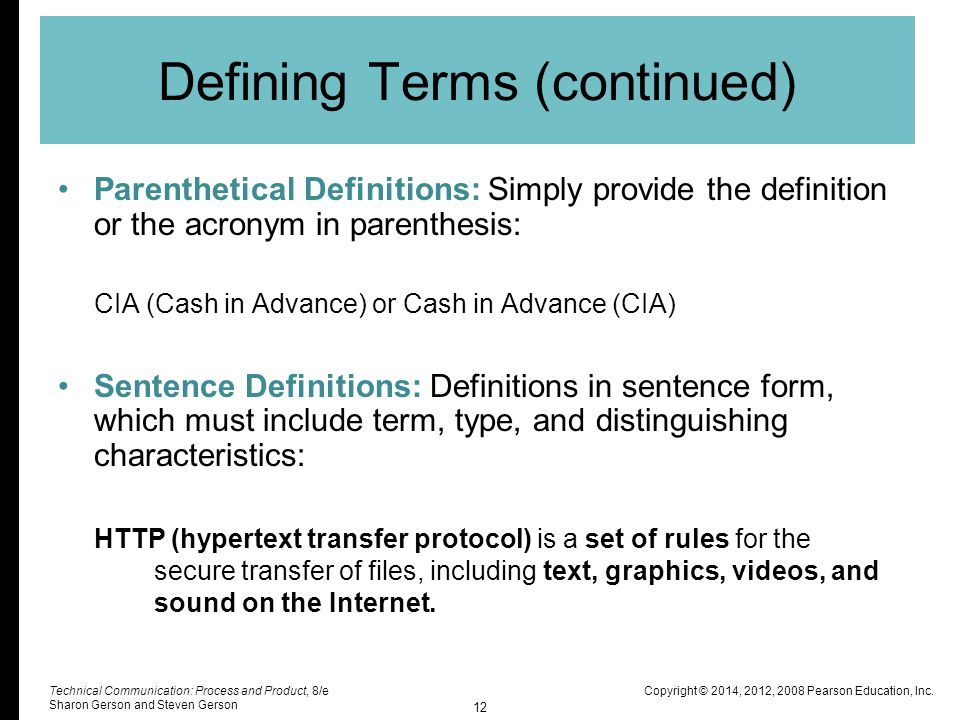 Defining Terms (continued)

• Parenthetical Definitions: Simply provide the definition or the acronym in parenthesis:

CIA (Cash in Advance) or Cash in Advance (CIA)

• Sentence Definitions: Definitions in sentence form, which must include term, type, and distinguishing characteristics:

HTTP (hypertext transfer protocol) is a set of rules for the secure transfer of files, including text, graphics, videos, and sound on the Internet.

Technical Communication: Process and Product, 8/e
Sharon Gerson and Steven Gerson

12

Copyright © 2014, 2012, 2008 Pearson Education, Inc.